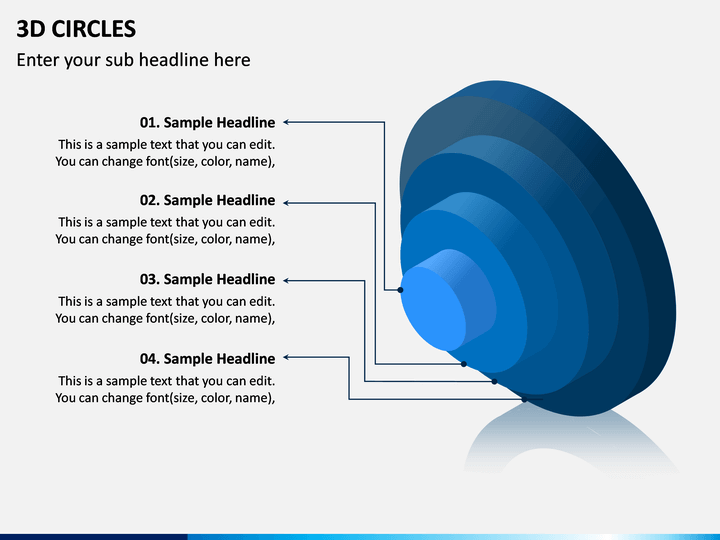 3D CIRCLES

Enter your sub headline here

01. Sample Headline

This is a sample text that you can edit. You can change font(size, color, name),

02. Sample Headline

This is a sample text that you can edit. You can change font(size, color, name),

03. Sample Headline

This is a sample text that you can edit. You can change font(size, color, name),

04. Sample Headline

This is a sample text that you can edit. You can change font(size, color, name),